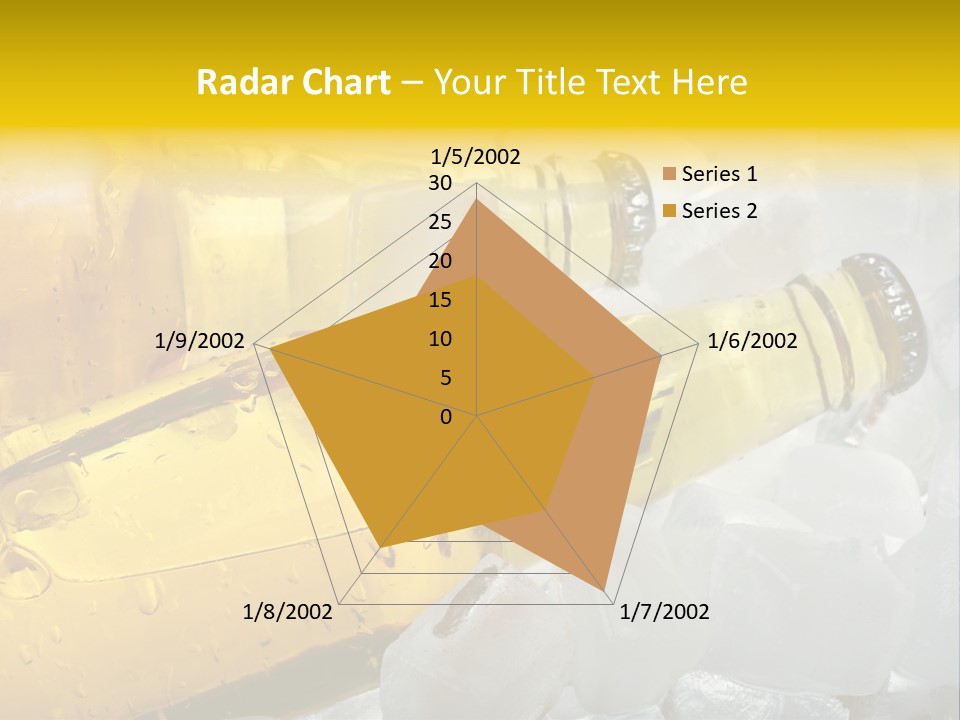 Radar Chart – Your Title Text Here

1/5/2002
30
25
20
15
10
5
0
1/6/2002
1/7/2002
1/8/2002
1/9/2002

Series 1
Series 2